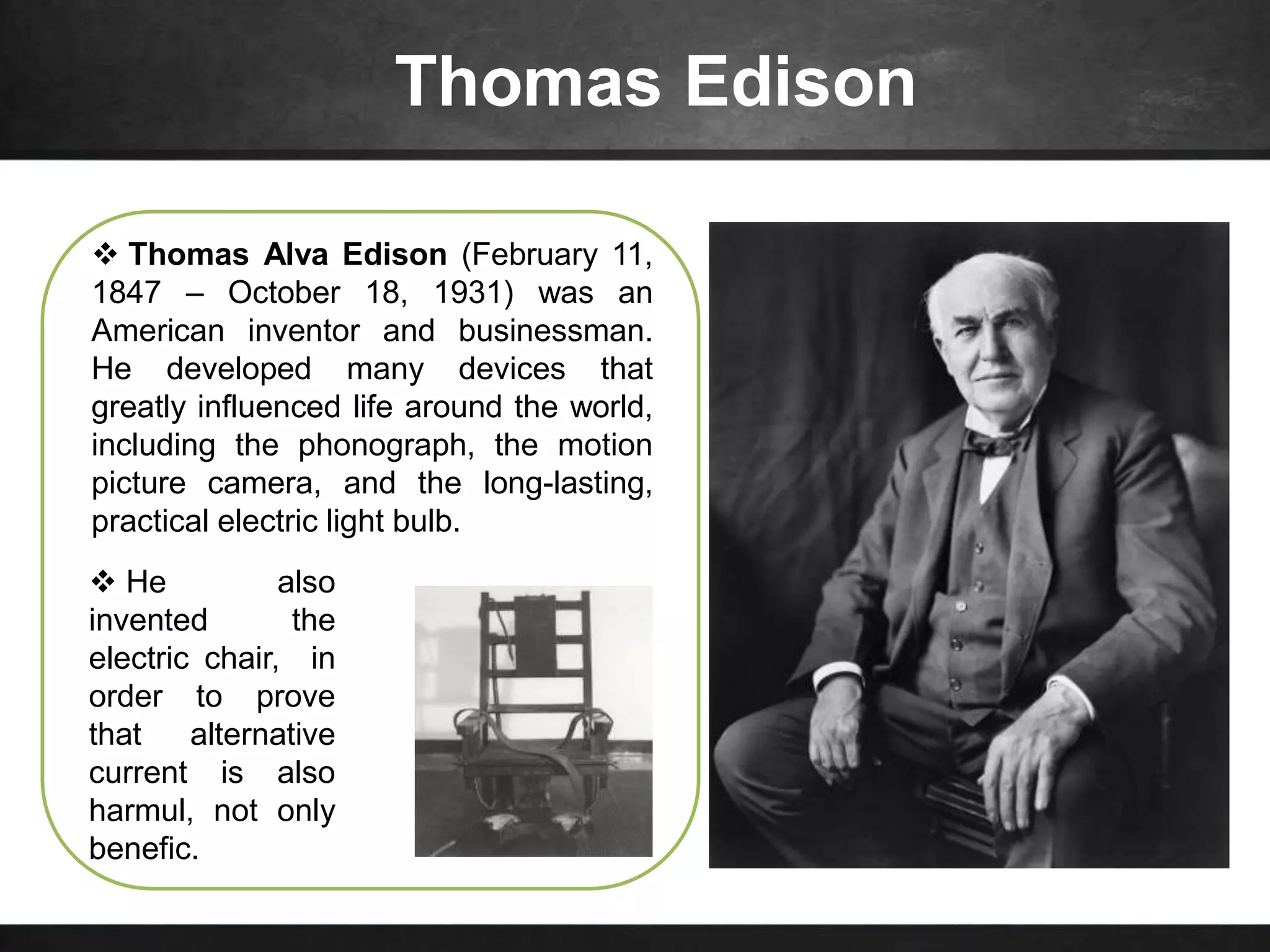 Thomas Edison

❖ Thomas Alva Edison (February 11, 1847 – October 18, 1931) was an American inventor and businessman. He developed many devices that greatly influenced life around the world, including the phonograph, the motion picture camera, and the long-lasting, practical electric light bulb.

❖ He also invented the electric chair, in order to prove that alternative current is also harmul, not only benefic.